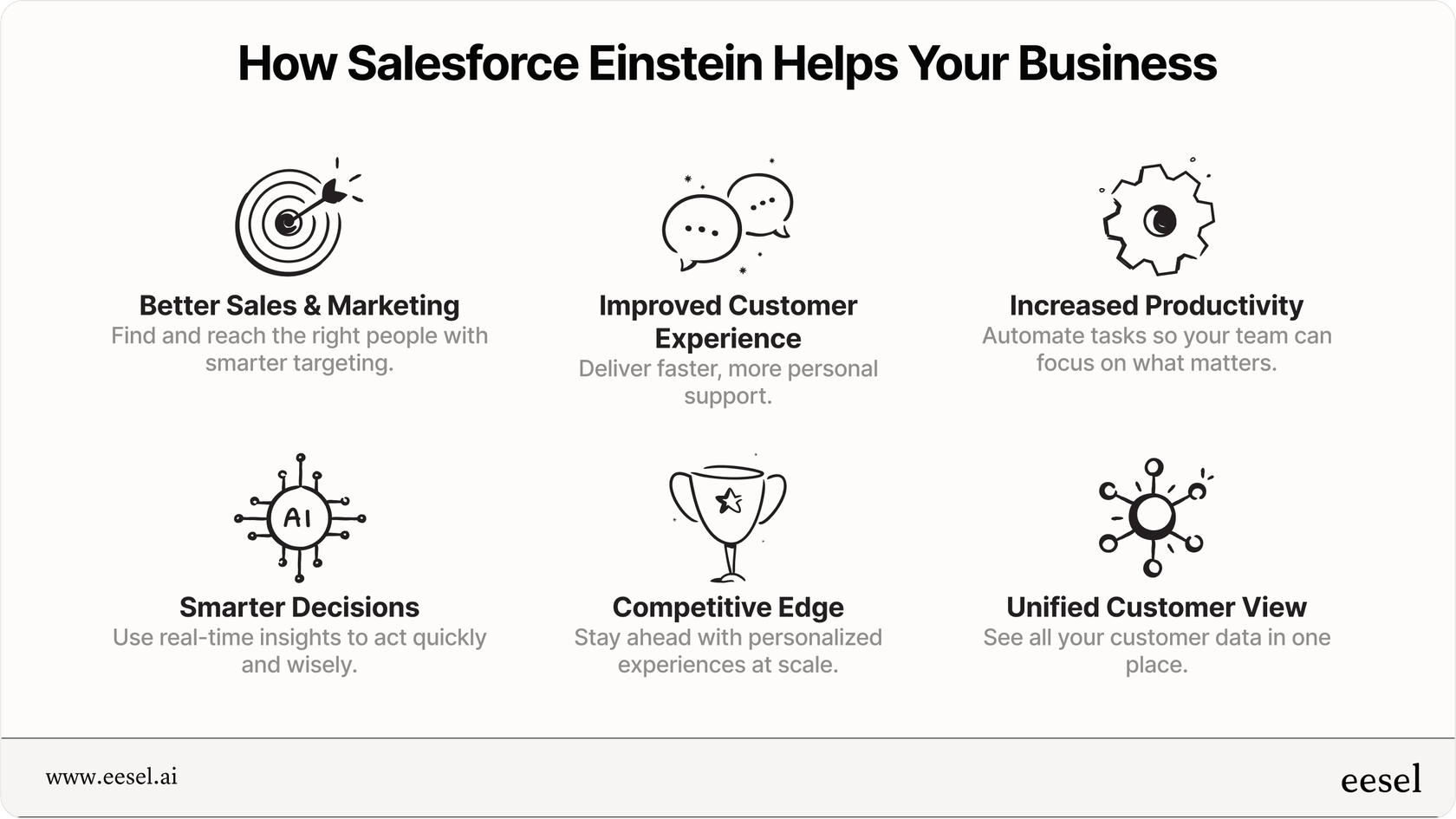 How Salesforce Einstein Helps Your Business

Better Sales & Marketing
Find and reach the right people with smarter targeting.

Improved Customer Experience
Deliver faster, more personal support.

Increased Productivity
Automate tasks so your team can focus on what matters.

AI

Smarter Decisions
Use real-time insights to act quickly and wisely.

Competitive Edge
Stay ahead with personalized experiences at scale.

Unified Customer View
See all your customer data in one place.

www.eesel.ai

eesel